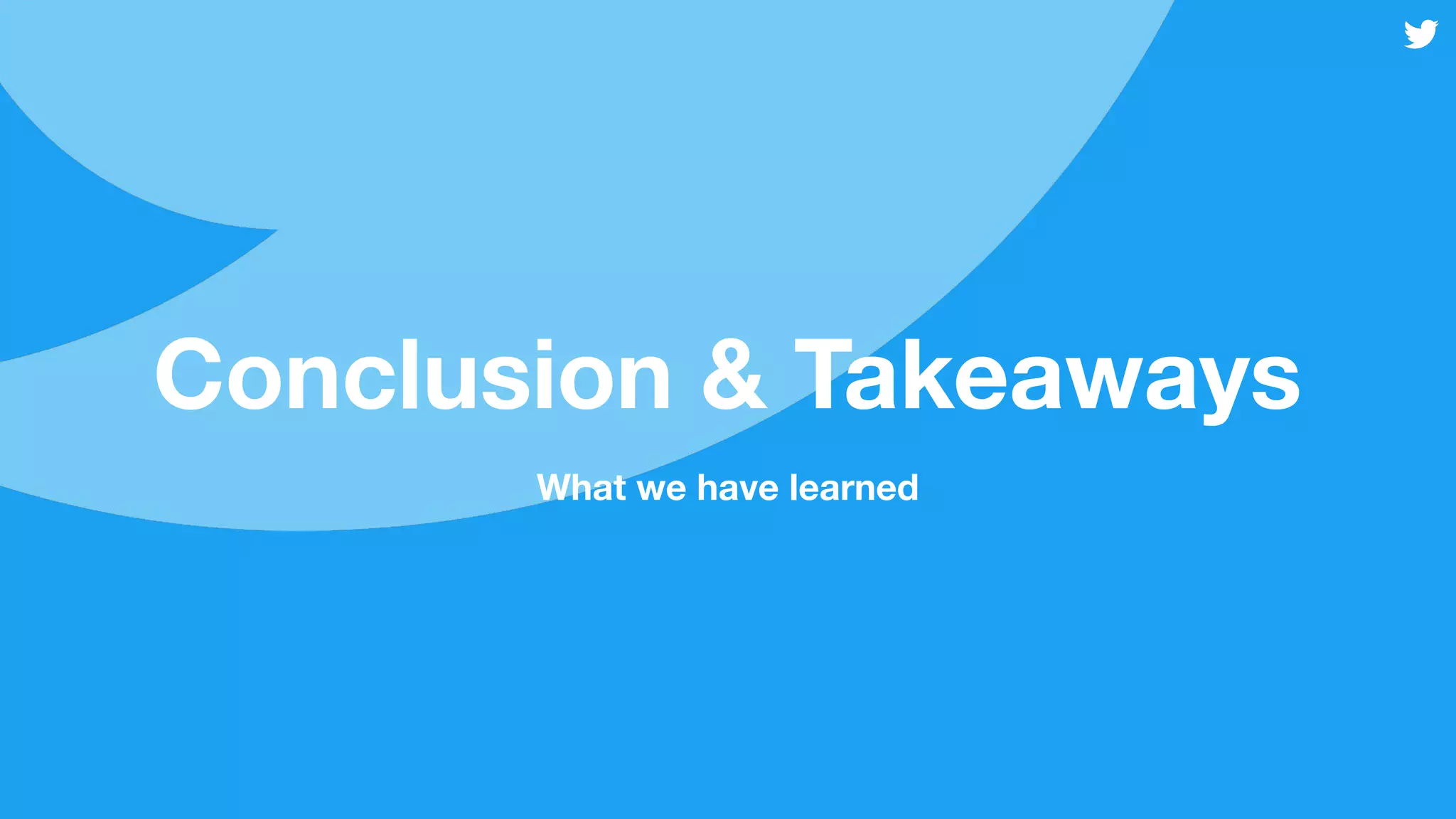 Conclusion & Takeaways

What we have learned